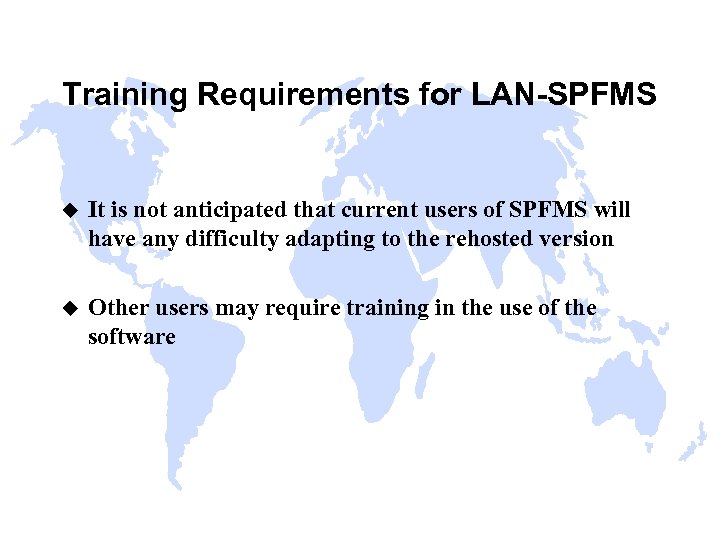 Training Requirements for LAN-SPFMS

◆ It is not anticipated that current users of SPFMS will have any difficulty adapting to the rehosted version

◆ Other users may require training in the use of the software